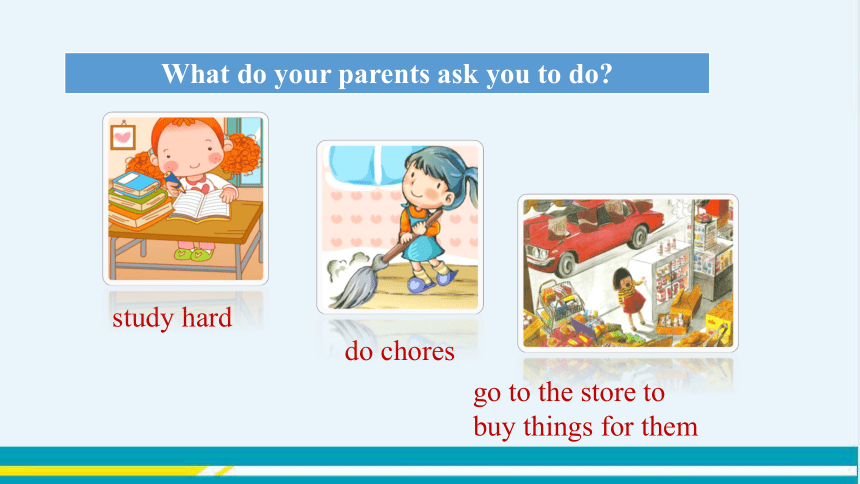 What do your parents ask you to do?

study hard

do chores

go to the store to buy things for them